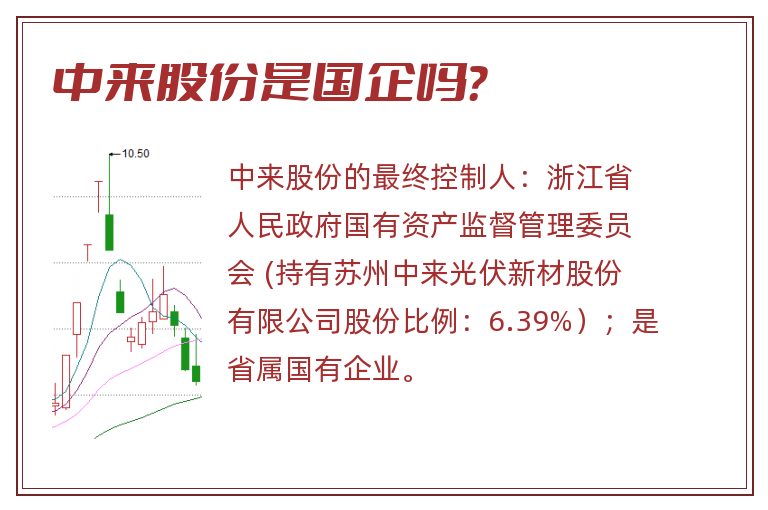 中来股份是国企吗?

10.50

中来股份的最终控制人：浙江省人民政府国有资产监督管理委员会 (持有苏州中来光伏新材股份有限公司股份比例：6.39%）；是省属国有企业。